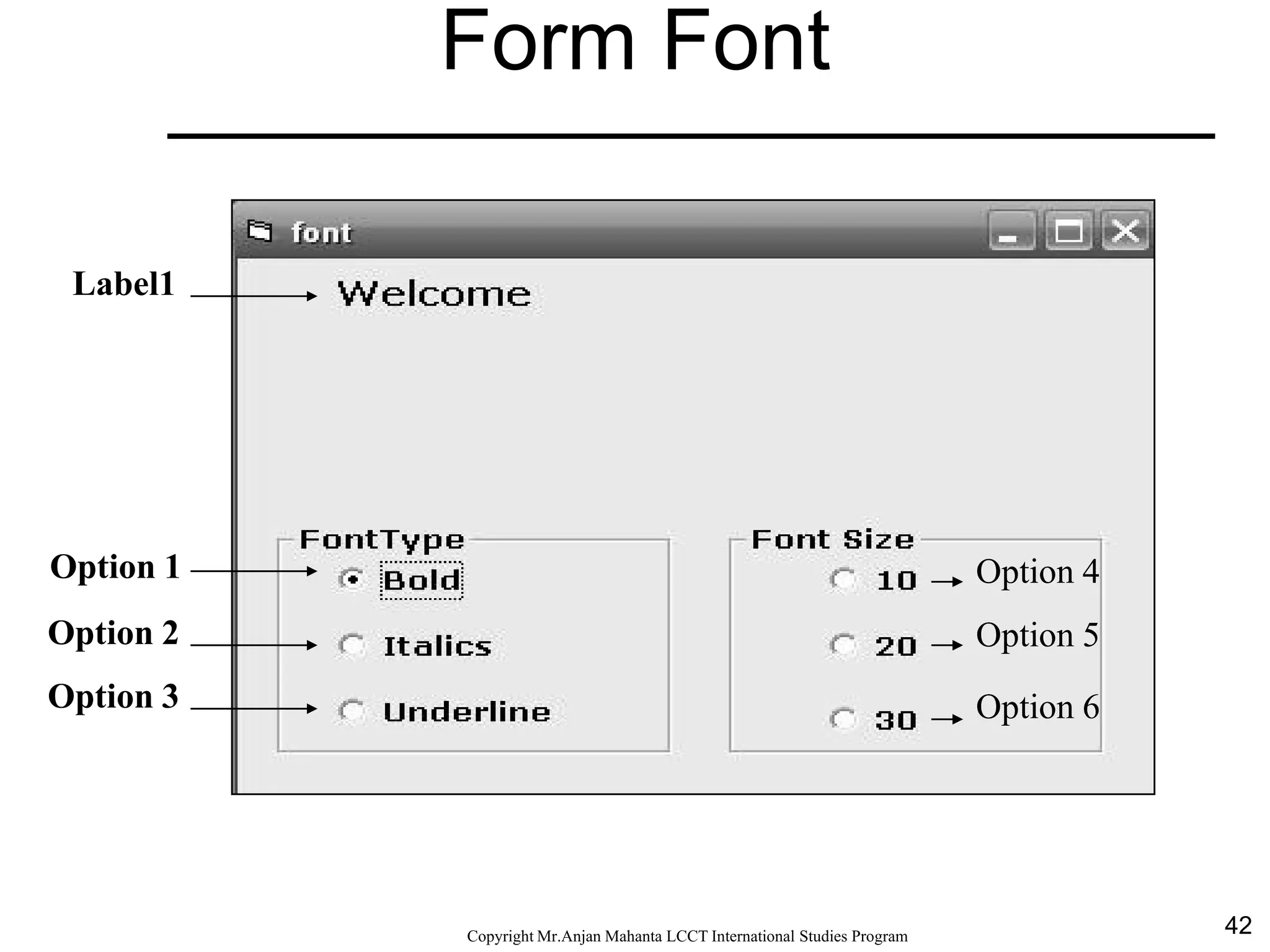 Form Font

font

Label1

Welcome

FontType

Option 1

Bold

Option 2

Italics

Option 3

Underline

Font Size

10

Option 4

20

Option 5

30

Option 6

Copyright Mr.Anjan Mahanta LCCT International Studies Program

42